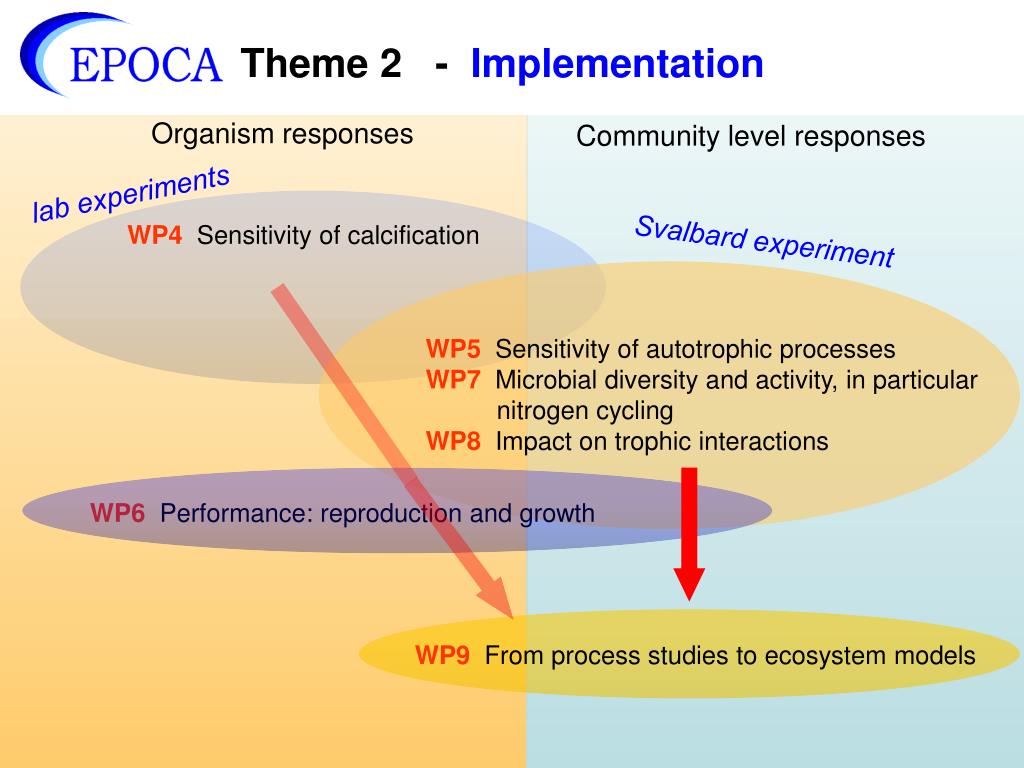 EPOCA Theme 2 - Implementation

Organism responses

Community level responses

lab experiments

WP4 Sensitivity of calcification

Svalbard experiment

WP5 Sensitivity of autotrophic processes
WP7 Microbial diversity and activity, in particular nitrogen cycling
WP8 Impact on trophic interactions

WP6 Performance: reproduction and growth

WP9 From process studies to ecosystem models